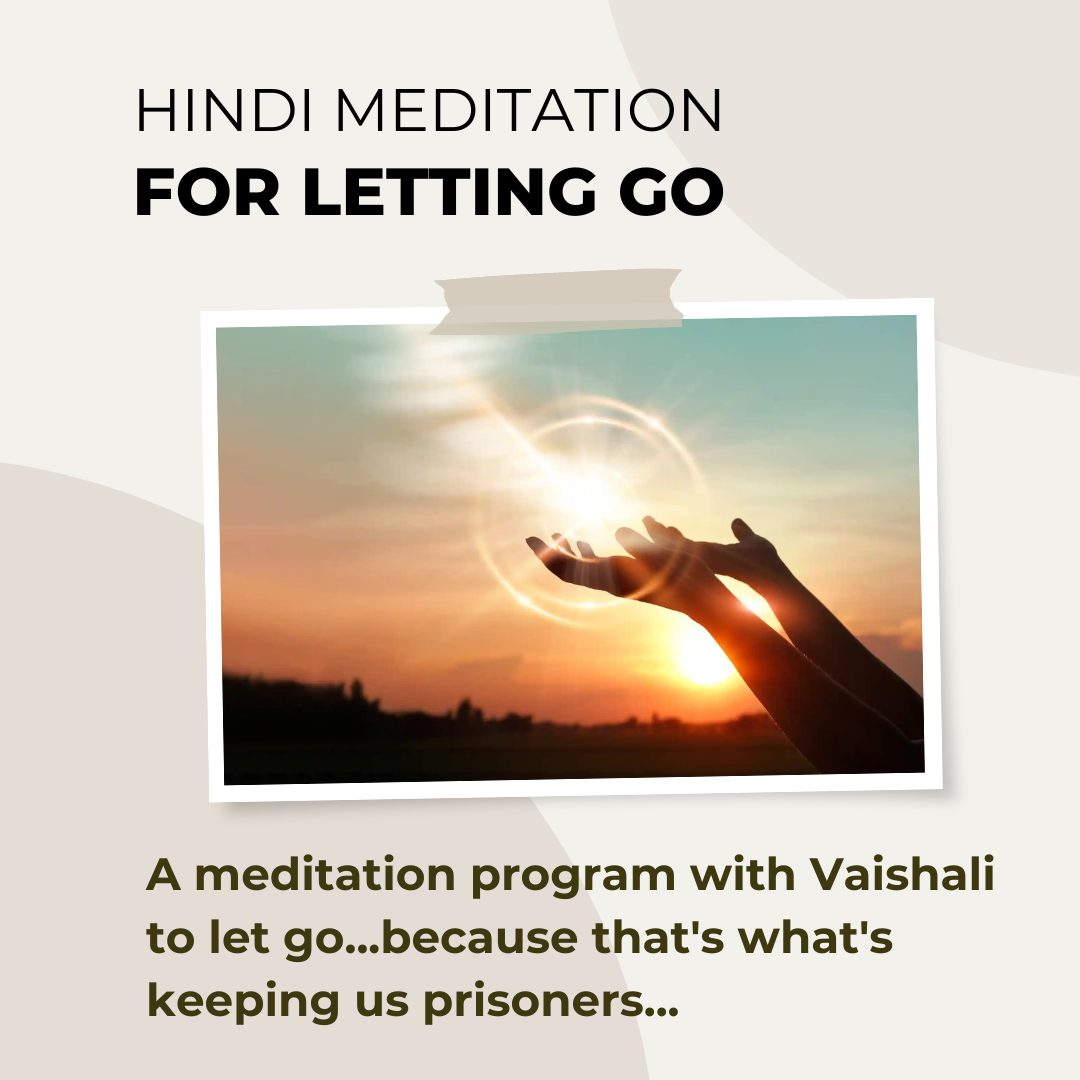 HINDI MEDITATION
FOR LETTING GO

A meditation program with Vaishali to let go...because that's what's keeping us prisoners...